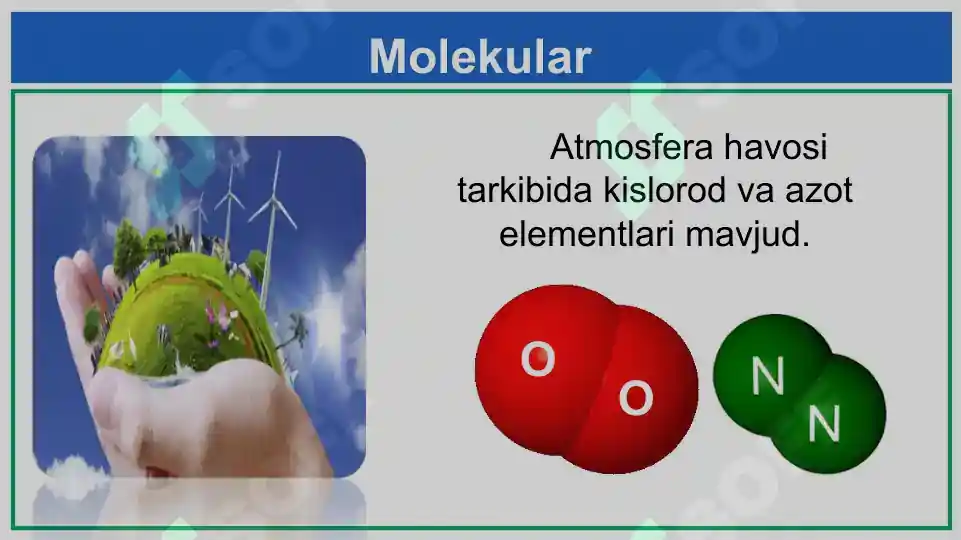 Molekular

Atmosfera havosi tarkibida kislorod va azot elementlari mavjud.

O
O

N
N